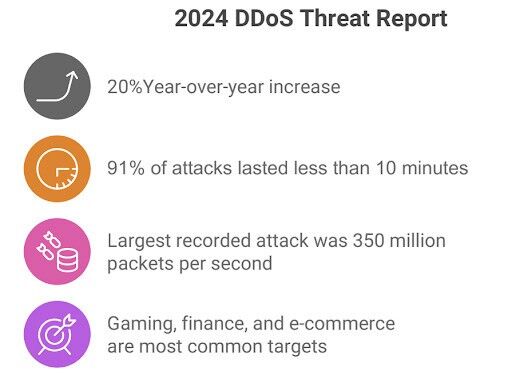 2024 DDoS Threat Report

20%Year-over-year increase

91% of attacks lasted less than 10 minutes

Largest recorded attack was 350 million packets per second

Gaming, finance, and e-commerce are most common targets